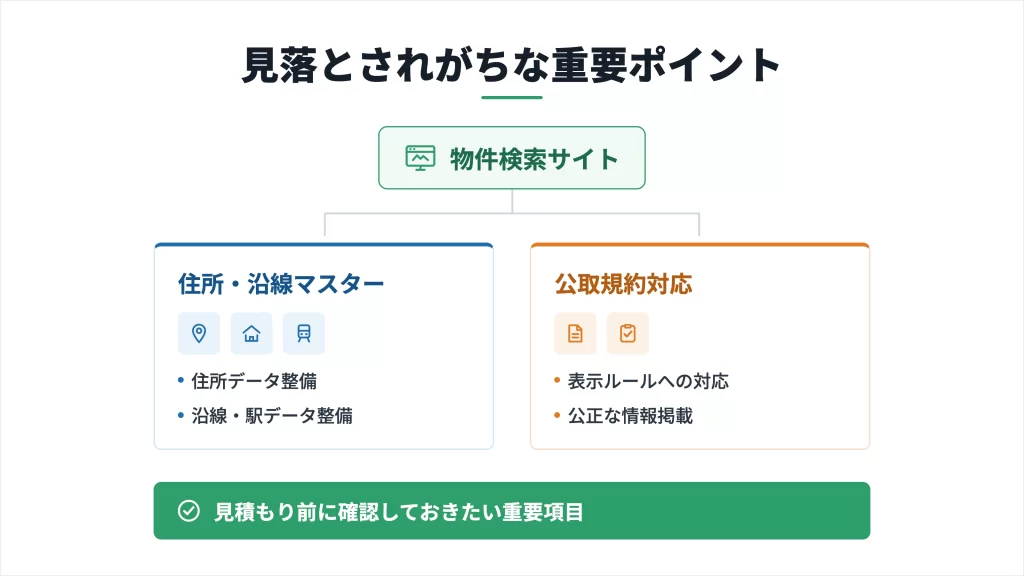 見落とされがちな重要ポイント

物件検索サイト

住所・沿線マスター

• 住所データ整備
• 沿線・駅データ整備

公取規約対応

• 表示ルールへの対応
• 公正な情報掲載

見積もり前に確認しておきたい重要項目